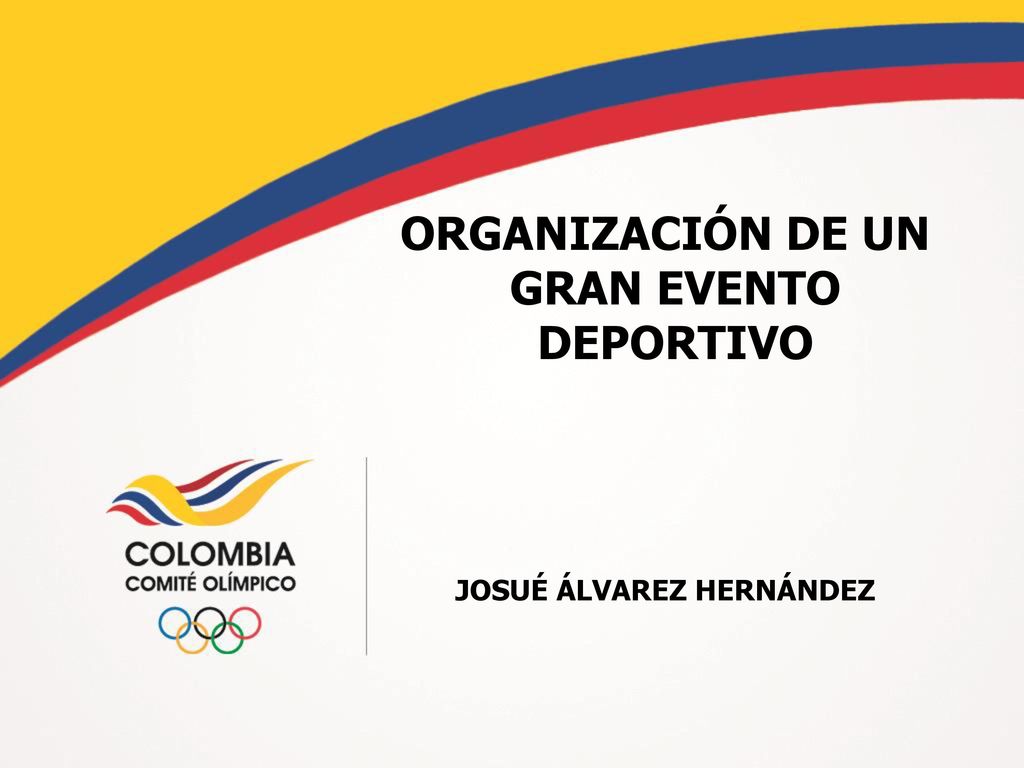 ORGANIZACIÓN DE UN GRAN EVENTO DEPORTIVO

COLOMBIA
COMITÉ OLÍMPICO

JOSUÉ ÁLVAREZ HERNÁNDEZ